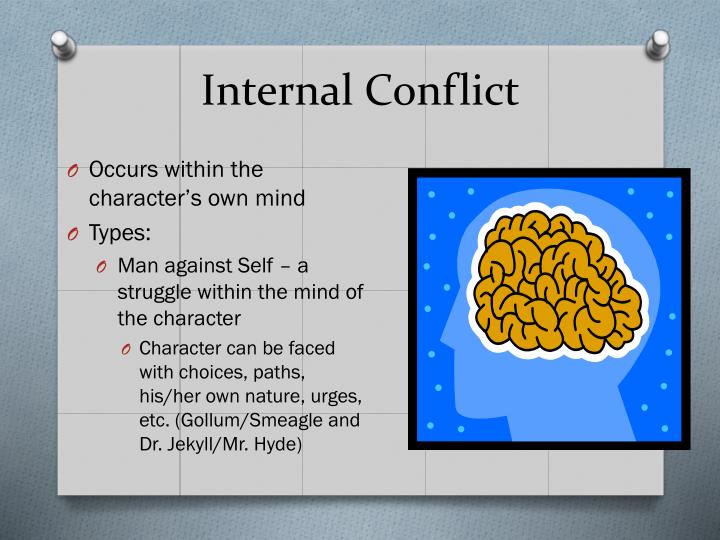 Internal Conflict

O Occurs within the character's own mind

O Types:

O Man against Self – a struggle within the mind of the character

O Character can be faced with choices, paths, his/her own nature, urges, etc. (Gollum/Smeagle and Dr. Jekyll/Mr. Hyde)